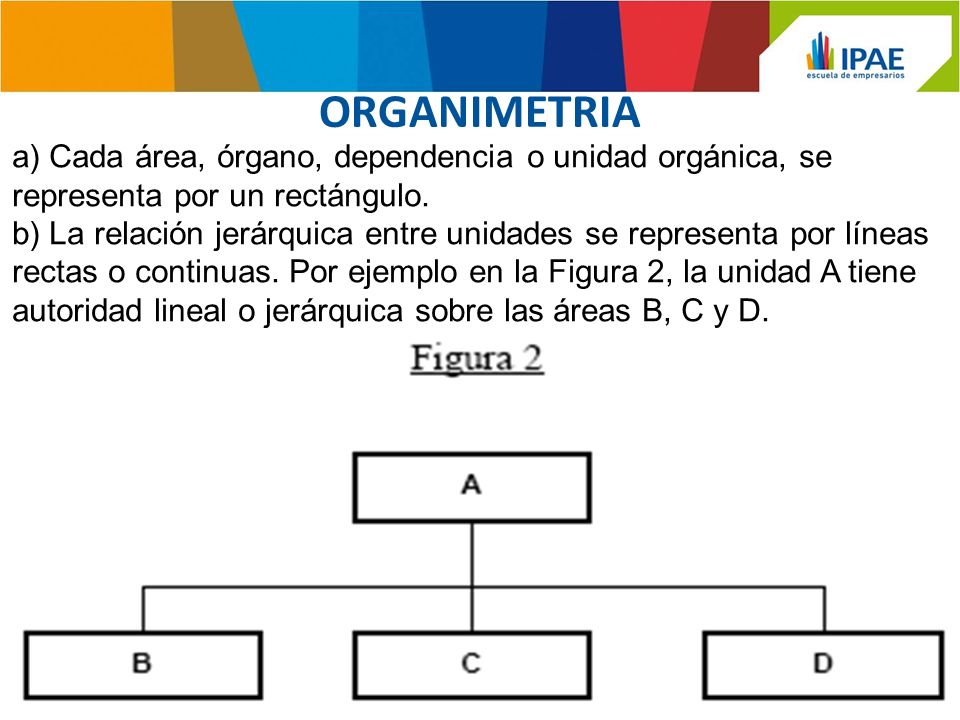 IPAE
escuela de empresarios

ORGANIMETRIA

a) Cada área, órgano, dependencia o unidad orgánica, se representa por un rectángulo.
b) La relación jerárquica entre unidades se representa por líneas rectas o continuas. Por ejemplo en la Figura 2, la unidad A tiene autoridad lineal o jerárquica sobre las áreas B, C y D.

Figura 2

A

B

C

D